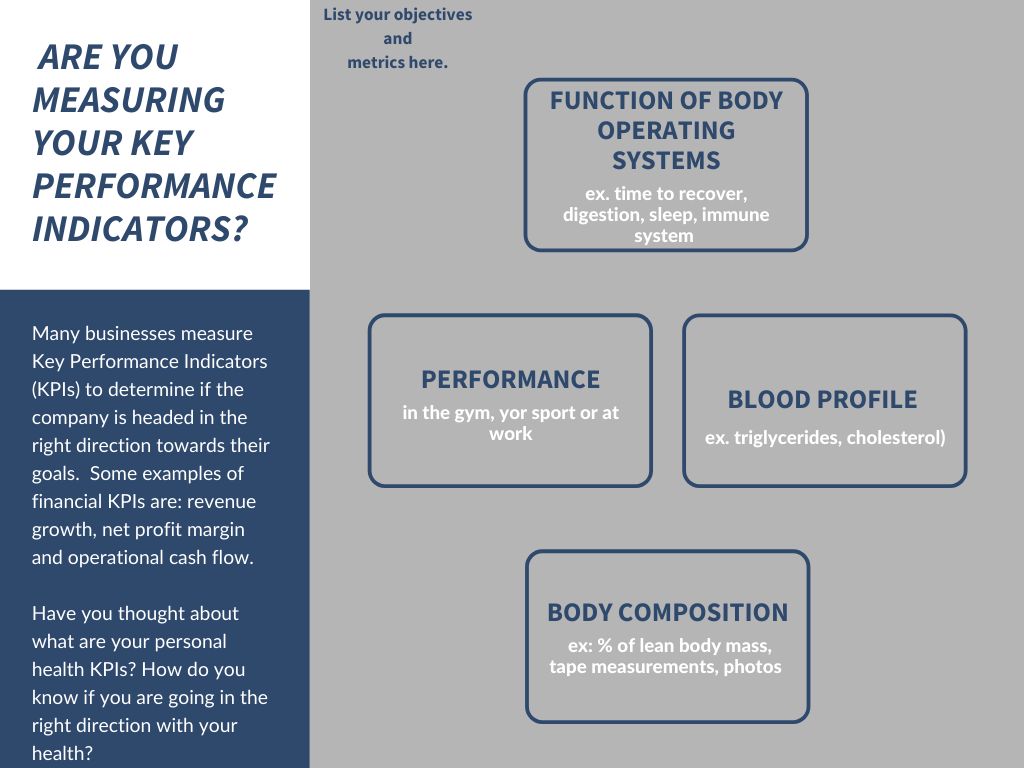 ARE YOU MEASURING YOUR KEY PERFORMANCE INDICATORS?

Many businesses measure Key Performance Indicators (KPIs) to determine if the company is headed in the right direction towards their goals. Some examples of financial KPIs are: revenue growth, net profit margin and operational cash flow.

Have you thought about what are your personal health KPIs? How do you know if you are going in the right direction with your health?

List your objectives and metrics here.

FUNCTION OF BODY OPERATING SYSTEMS
ex. time to recover, digestion, sleep, immune system

PERFORMANCE
in the gym, yor sport or at work

BLOOD PROFILE
ex. triglycerides, cholesterol)

BODY COMPOSITION
ex: % of lean body mass, tape measurements, photos